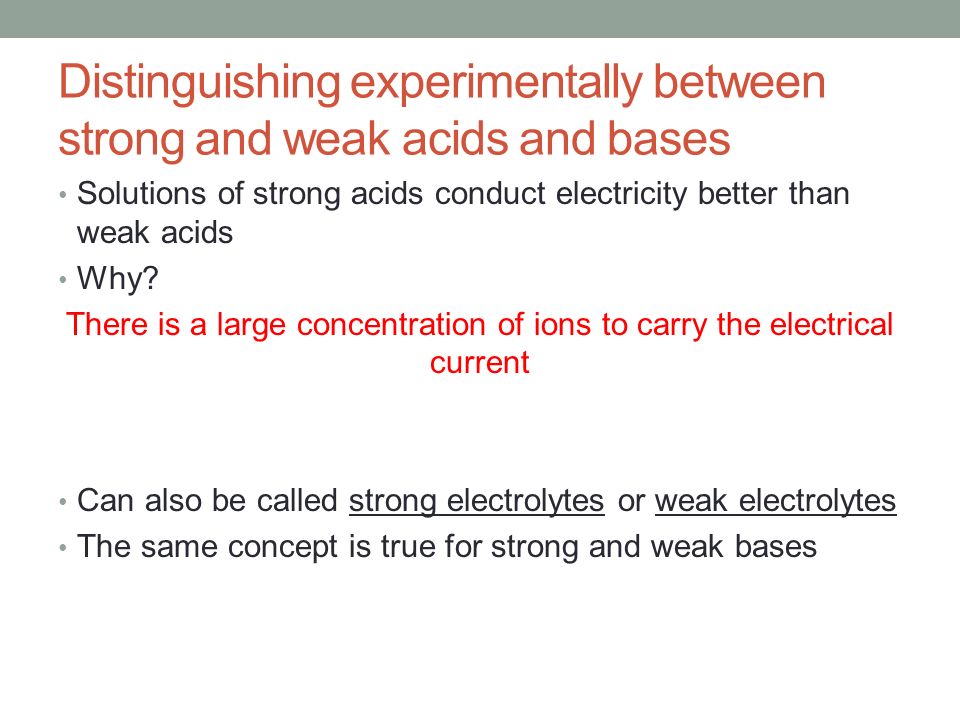 Distinguishing experimentally between strong and weak acids and bases

• Solutions of strong acids conduct electricity better than weak acids
• Why?

There is a large concentration of ions to carry the electrical current

• Can also be called strong electrolytes or weak electrolytes
• The same concept is true for strong and weak bases